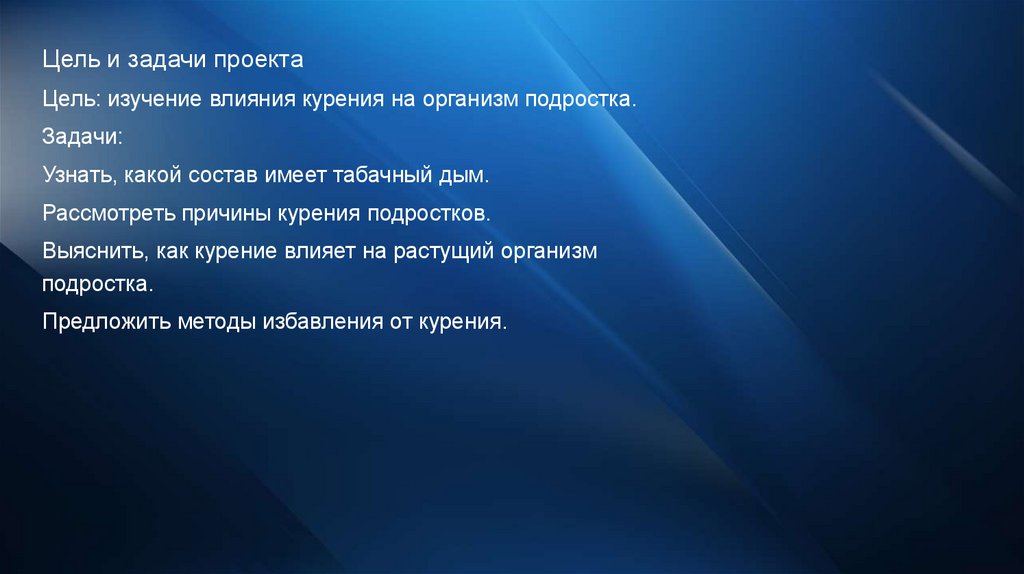 Цель и задачи проекта

Цель: изучение влияния курения на организм подростка.

Задачи:

Узнать, какой состав имеет табачный дым.

Рассмотреть причины курения подростков.

Выяснить, как курение влияет на растущий организм подростка.

Предложить методы избавления от курения.